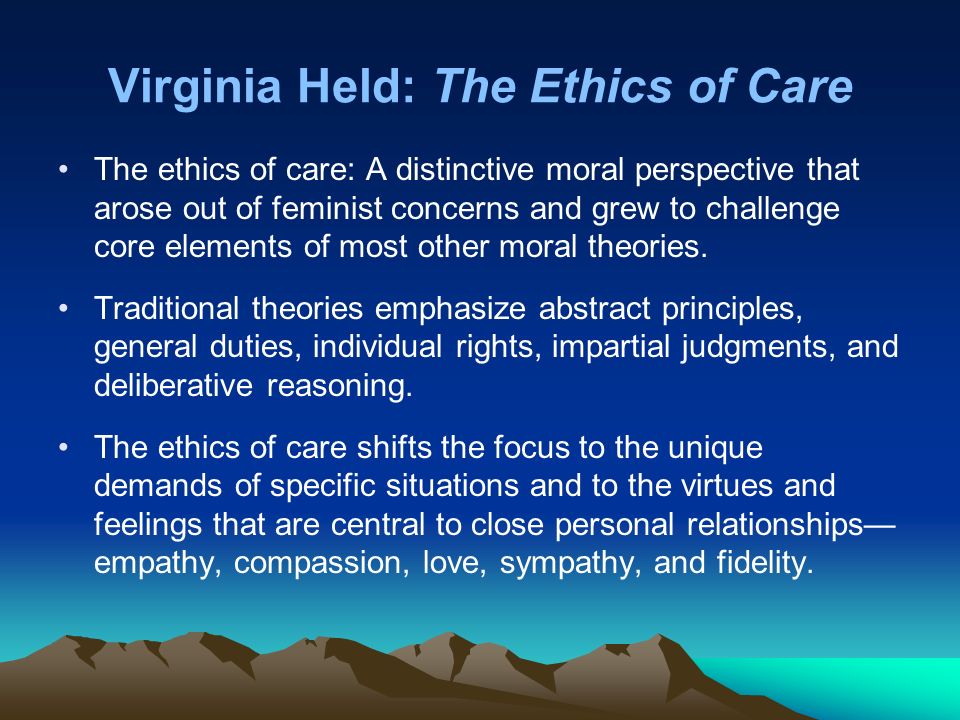 Virginia Held: The Ethics of Care

• The ethics of care: A distinctive moral perspective that arose out of feminist concerns and grew to challenge core elements of most other moral theories.

• Traditional theories emphasize abstract principles, general duties, individual rights, impartial judgments, and deliberative reasoning.

• The ethics of care shifts the focus to the unique demands of specific situations and to the virtues and feelings that are central to close personal relationships—empathy, compassion, love, sympathy, and fidelity.